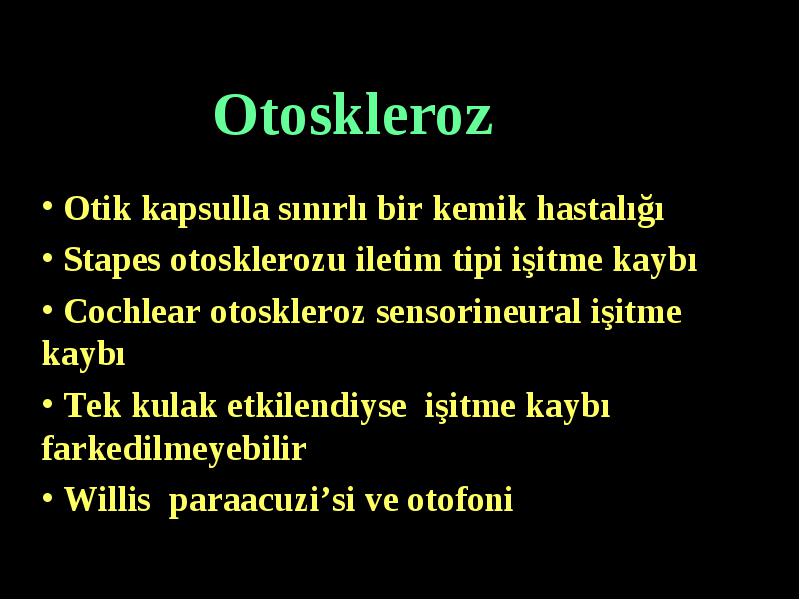 Otoskleroz

• Otik kapsulla sınırlı bir kemik hastalığı

• Stapes otosklerozu iletim tipi işitme kaybı

• Cochlear otoskleroz sensorineural işitme kaybı

• Tek kulak etkilendiyse işitme kaybı farkedilmeyebilir

• Willis paraacuzi’si ve otofoni